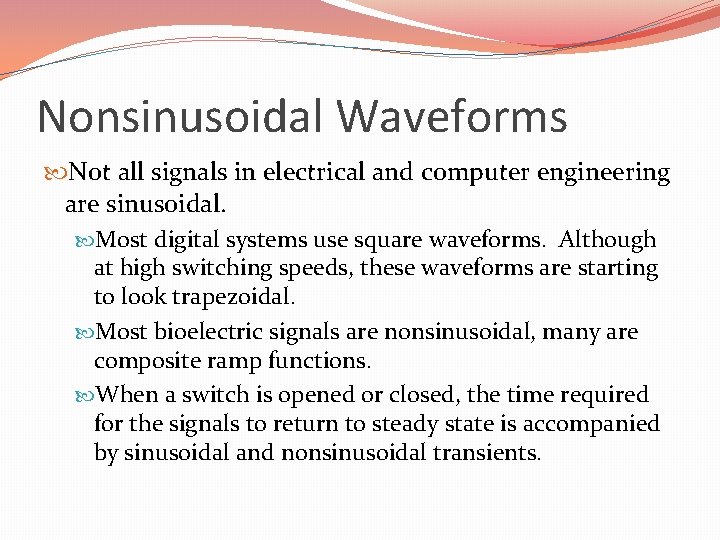 Nonsinusoidal Waveforms

Not all signals in electrical and computer engineering are sinusoidal.

Most digital systems use square waveforms. Although at high switching speeds, these waveforms are starting to look trapezoidal.

Most bioelectric signals are nonsinusoidal, many are composite ramp functions.

When a switch is opened or closed, the time required for the signals to return to steady state is accompanied by sinusoidal and nonsinusoidal transients.